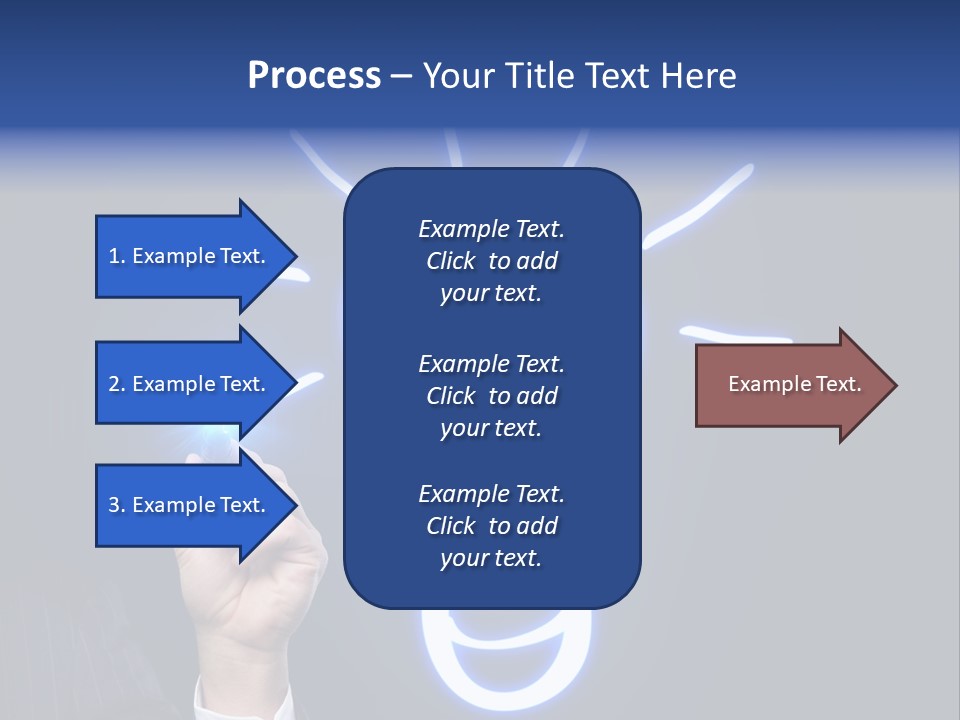 Process – Your Title Text Here

1. Example Text.

2. Example Text.

3. Example Text.

Example Text. Click to add your text.

Example Text. Click to add your text.

Example Text. Click to add your text.

Example Text.